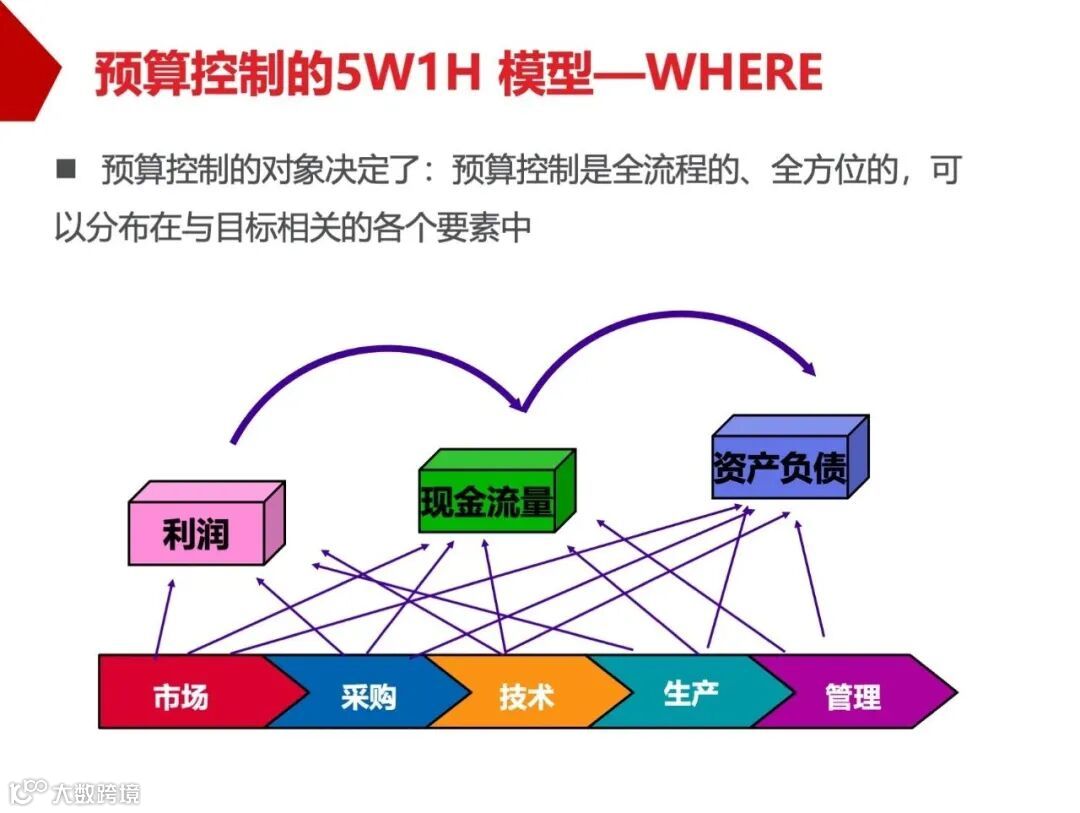 预算控制的5W1H 模型—WHERE

■ 预算控制的对象决定了：预算控制是全流程的、全方位的，可以分布在与目标相关的各个要素中

利润

现金流量

资产负债

市场

采购

技术

生产

管理

大数跨境